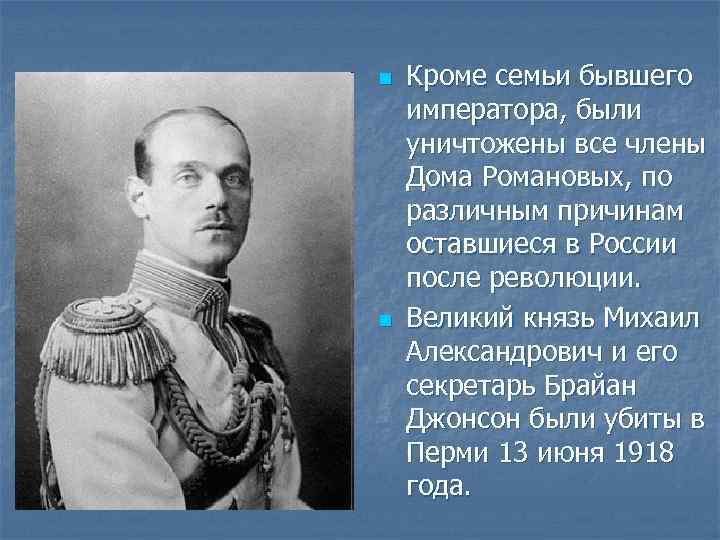 Кроме семьи бывшего императора, были уничтожены все члены Дома Романовых, по различным причинам оставшиеся в России после революции.

Великий князь Михаил Александрович и его секретарь Брайан Джонсон были убиты в Перми 13 июня 1918 года.